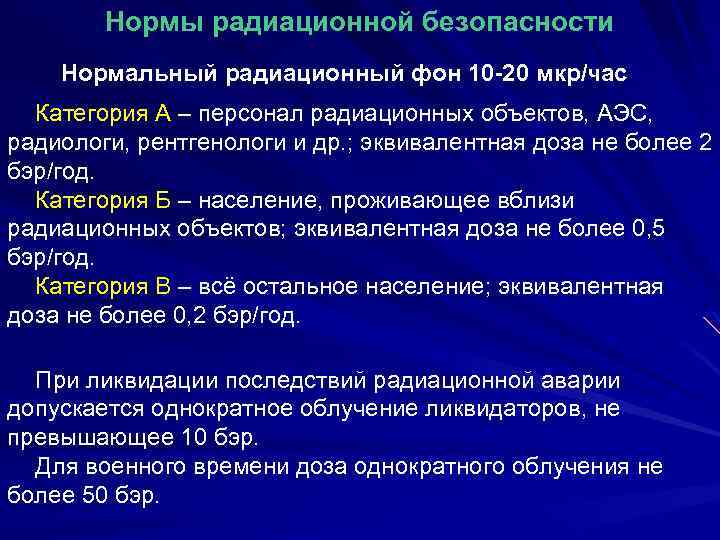 Нормы радиационной безопасности

Нормальный радиационный фон 10-20 мкр/час

Категория А – персонал радиационных объектов, АЭС, радиологи, рентгенологи и др.; эквивалентная доза не более 2 бэр/год.

Категория Б – население, проживающее вблизи радиационных объектов; эквивалентная доза не более 0,5 бэр/год.

Категория В – всё остальное население; эквивалентная доза не более 0,2 бэр/год.

При ликвидации последствий радиационной аварии допускается однократное облучение ликвидаторов, не превышающее 10 бэр.

Для военного времени доза однократного облучения не более 50 бэр.